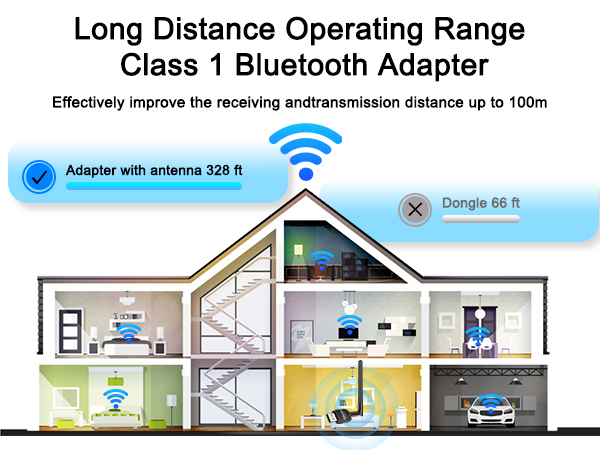 Long Distance Operating Range
Class 1 Bluetooth Adapter

Effectively improve the receiving andtransmission distance up to 100m

Adapter with antenna 328 ft

Dongle 66 ft